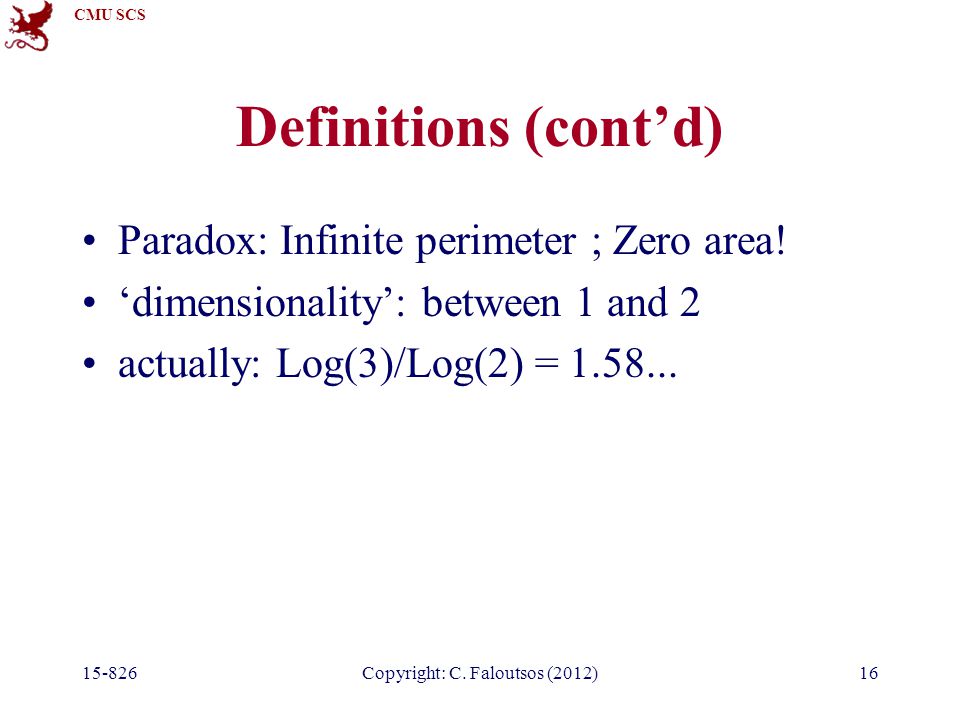 CMU SCS

Definitions (cont’d)

• Paradox: Infinite perimeter ; Zero area!
• ‘dimensionality’: between 1 and 2
• actually: Log(3)/Log(2) = 1.58...

15-826 Copyright: C. Faloutsos (2012) 16